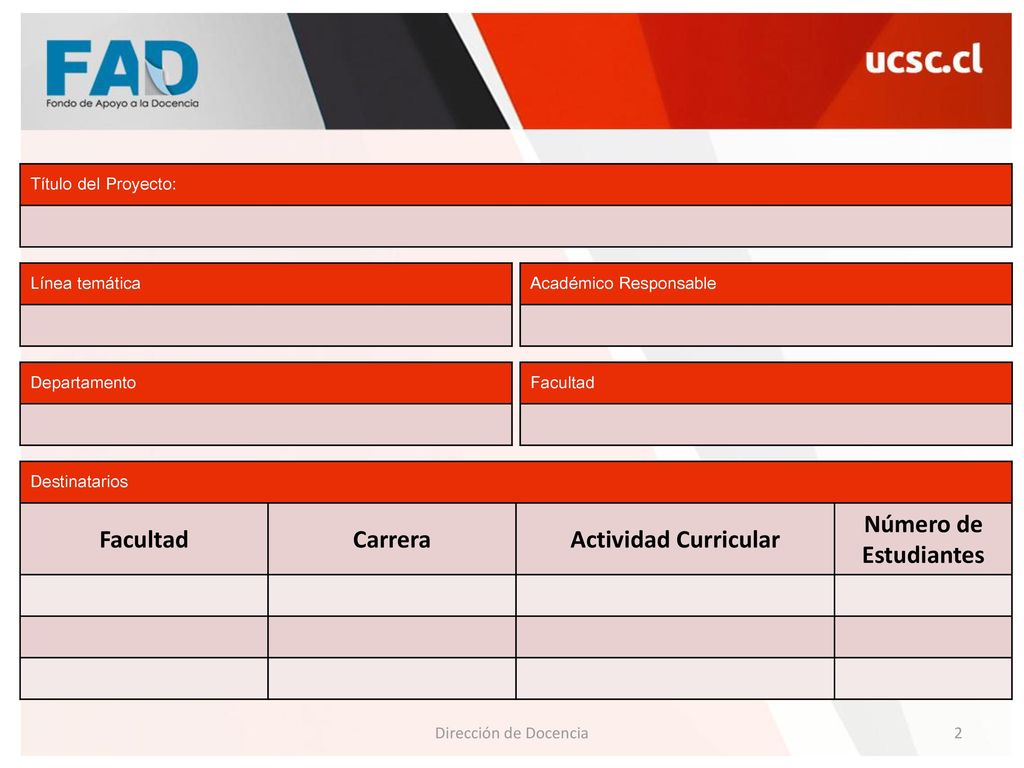 FAD
Fondo de Apoyo a la Docencia

ucsc.cl

Título del Proyecto:

Línea temática

Académico Responsable

Departamento

Facultad

Destinatarios

| Facultad | Carrera | Actividad Curricular | Número de Estudiantes |
|---|---|---|---|
| | | | |
| | | | |
| | | | |

Dirección de Docencia

2